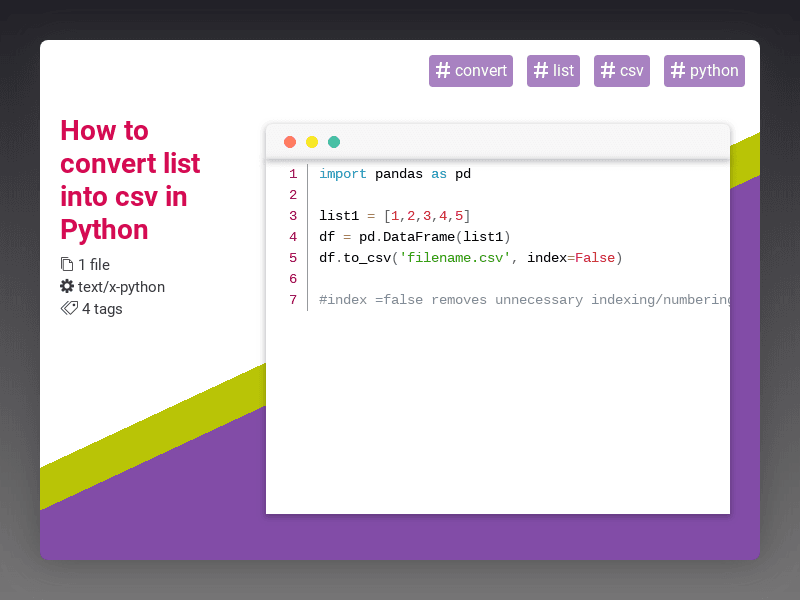 # convert # list # csv # python

How to convert list into csv in Python

1 file
text/x-python
4 tags

1 import pandas as pd
2
3 list1 = [1,2,3,4,5]
4 df = pd.DataFrame(list1)
5 df.to_csv('filename.csv', index=False)
6
7 #index =false removes unnecessary indexing/numbering